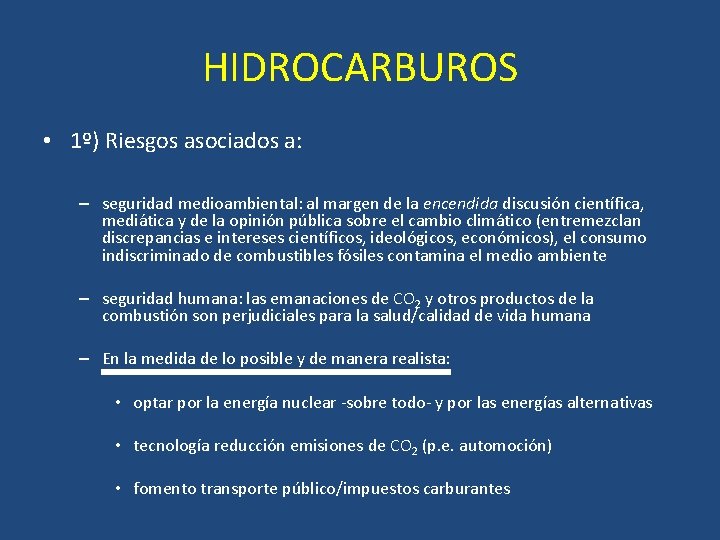 HIDROCARBUROS

• 1º) Riesgos asociados a:

– seguridad medioambiental: al margen de la encendida discusión científica, mediática y de la opinión pública sobre el cambio climático (entremezclan discrepancias e intereses científicos, ideológicos, económicos), el consumo indiscriminado de combustibles fósiles contamina el medio ambiente

– seguridad humana: las emanaciones de $CO_2$ y otros productos de la combustión son perjudiciales para la salud/calidad de vida humana

– En la medida de lo posible y de manera realista:

• optar por la energía nuclear -sobre todo- y por las energías alternativas

• tecnología reducción emisiones de $CO_2$ (p.e. automoción)

• fomento transporte público/impuestos carburantes